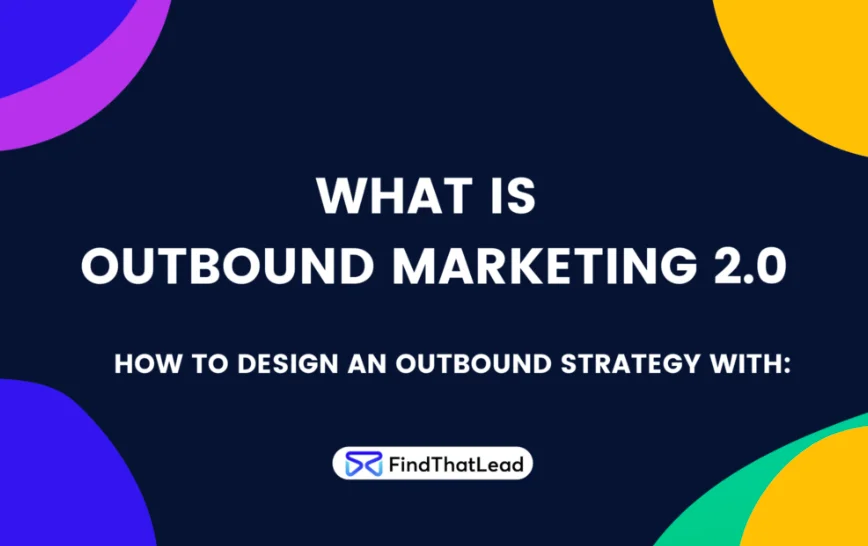 WHAT IS
OUTBOUND MARKETING 2.0

HOW TO DESIGN AN OUTBOUND STRATEGY WITH:

FindThatLead